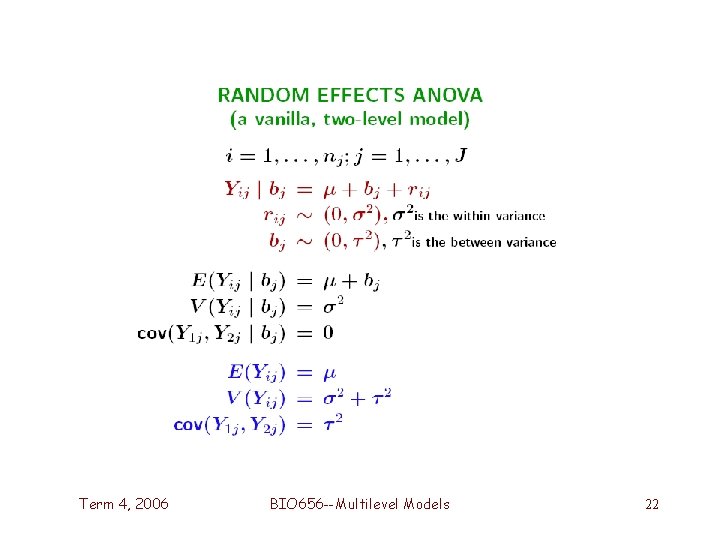 RANDOM EFFECTS ANOVA
(a vanilla, two-level model)

$i = 1, \ldots, n_j; j = 1, \ldots, J$

$Y_{ij} \mid b_j = \mu + b_j + r_{ij}$
$r_{ij} \sim (0, \sigma^2)$, $\sigma^2$ is the within variance
$b_j \sim (0, \tau^2)$, $\tau^2$ is the between variance

$E(Y_{ij} \mid b_j) = \mu + b_j$
$V(Y_{ij} \mid b_j) = \sigma^2$
$\text{cov}(Y_{1j}, Y_{2j} \mid b_j) = 0$

$E(Y_{ij}) = \mu$
$V(Y_{ij}) = \sigma^2 + \tau^2$
$\text{cov}(Y_{1j}, Y_{2j}) = \tau^2$

Term 4, 2006 BIO656--Multilevel Models 22